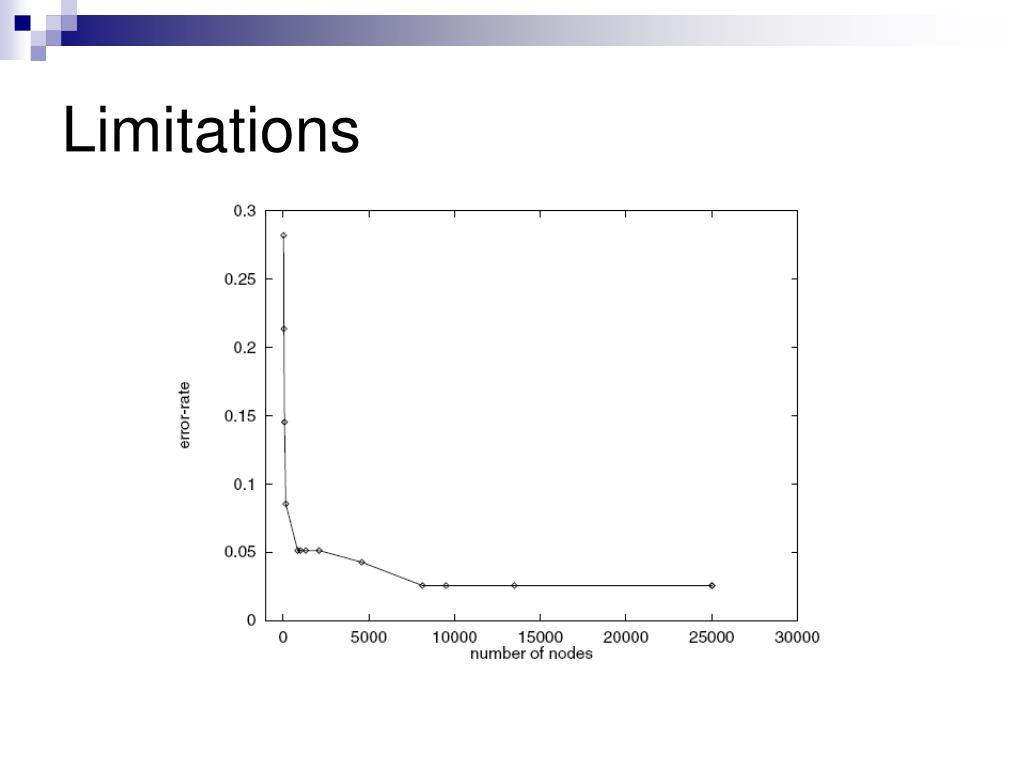 Limitations

0.3
0.25
0.2
0.15
0.1
0.05
0
error-rate

0
5000
10000
15000
20000
25000
30000
number of nodes